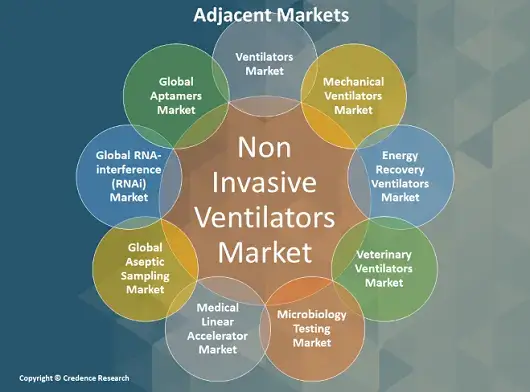 Adjacent Markets

Non Invasive Ventilators Market

Ventilators Market

Mechanical Ventilators Market

Energy Recovery Ventilators Market

Veterinary Ventilators Market

Microbiology Testing Market

Medical Linear Accelerator Market

Global Aseptic Sampling Market

Global RNA-interference (RNAi) Market

Global Aptamers Market

Copyright © Credence Research